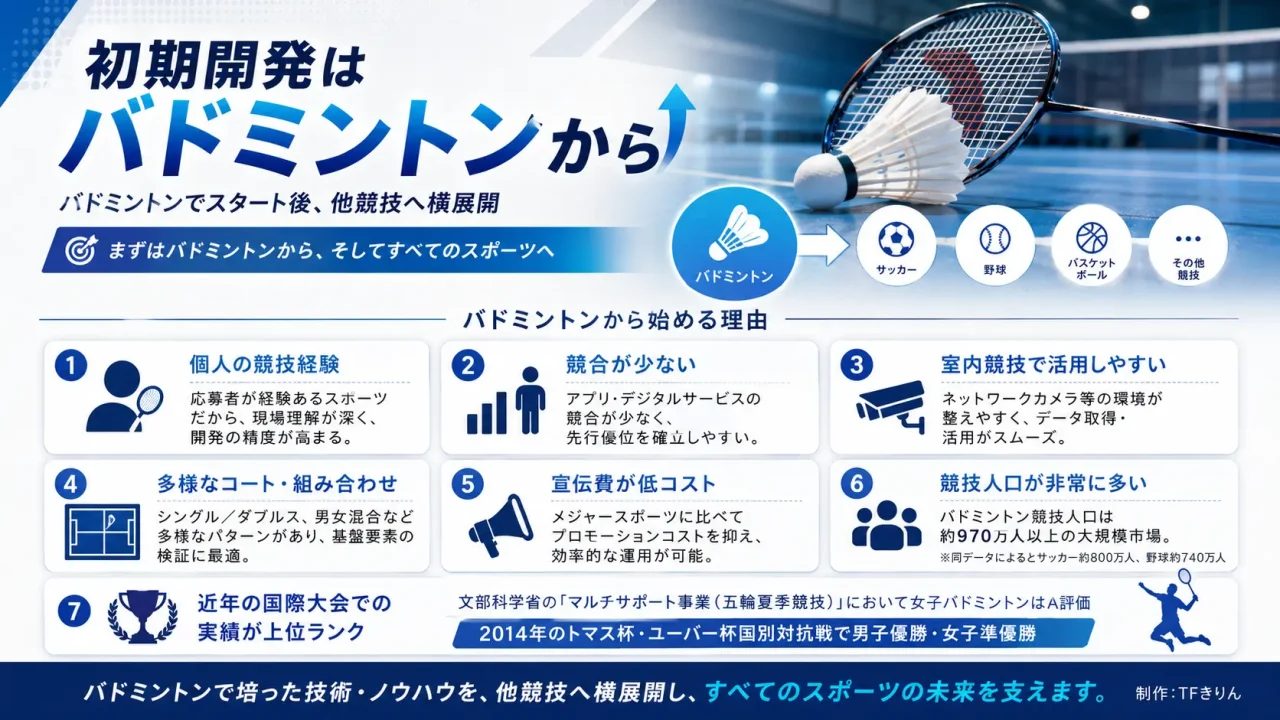 初期開発は
バドミントンから

バドミントンでスタート後、他競技へ横展開

まずはバドミントンから、そしてすべてのスポーツへ

バドミントン

サッカー

野球

バスケットボール

その他競技

バドミントンから始める理由

1 個人の競技経験
応募者が経験あるスポーツだから、現場理解が深く、開発の精度が高まる。

2 競合が少ない
アプリ・デジタルサービスの競合が少なく、先行優位を確立しやすい。

3 室内競技で活用しやすい
ネットワークカメラ等の環境が整えやすく、データ取得・活用がスムーズ。

4 多様なコート・組み合わせ
シングル／ダブルス、男女混合など多様なパターンがあり、基盤要素の検証に最適。

5 宣伝費が低コスト
メジャースポーツに比べてプロモーションコストを抑え、効率的な運用が可能。

6 競技人口が非常に多い
バドミントン競技人口は約970万人以上の大規模市場。
※同データによるとサッカー約800万人、野球約740万人

7 近年の国際大会での実績が上位ランク
文部科学省の「マルチサポート事業（五輪夏季競技）」において女子バドミントンはA評価
2014年のトマス杯・ユーバー杯国別対抗戦で男子優勝・女子準優勝

バドミントンで培った技術・ノウハウを、他競技へ横展開し、すべてのスポーツの未来を支えます。

制作：TFきりん